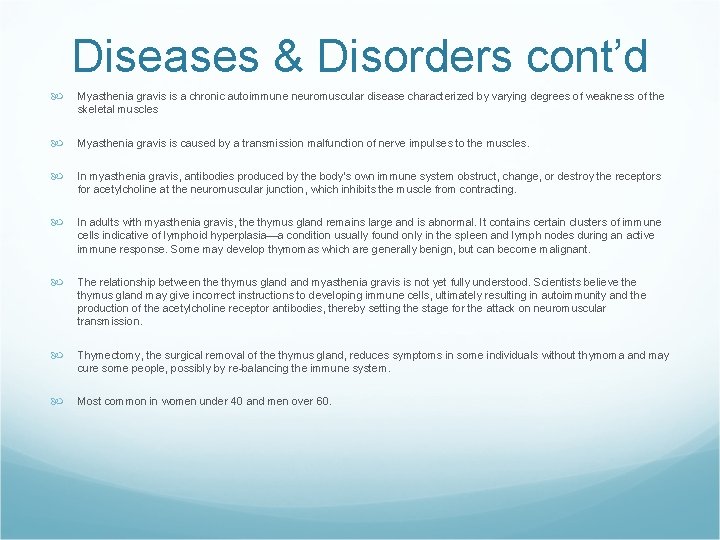 Diseases & Disorders cont’d

Myasthenia gravis is a chronic autoimmune neuromuscular disease characterized by varying degrees of weakness of the skeletal muscles

Myasthenia gravis is caused by a transmission malfunction of nerve impulses to the muscles.

In myasthenia gravis, antibodies produced by the body's own immune system obstruct, change, or destroy the receptors for acetylcholine at the neuromuscular junction, which inhibits the muscle from contracting.

In adults with myasthenia gravis, the thymus gland remains large and is abnormal. It contains certain clusters of immune cells indicative of lymphoid hyperplasia—a condition usually found only in the spleen and lymph nodes during an active immune response. Some may develop thymomas which are generally benign, but can become malignant.

The relationship between the thymus gland and myasthenia gravis is not yet fully understood. Scientists believe the thymus gland may give incorrect instructions to developing immune cells, ultimately resulting in autoimmunity and the production of the acetylcholine receptor antibodies, thereby setting the stage for the attack on neuromuscular transmission.

Thymectomy, the surgical removal of the thymus gland, reduces symptoms in some individuals without thymoma and may cure some people, possibly by re-balancing the immune system.

Most common in women under 40 and men over 60.